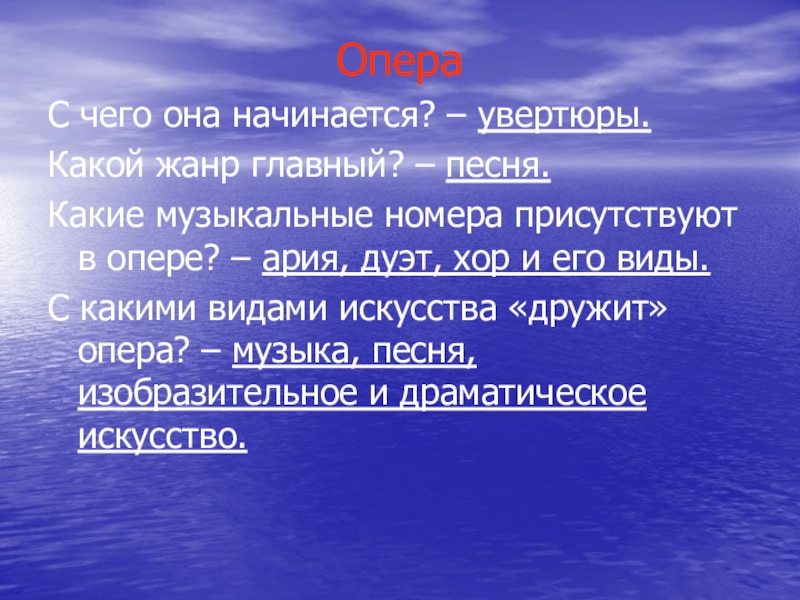 Опера

С чего она начинается? – увертюры.

Какой жанр главный? – песня.

Какие музыкальные номера присутствуют в опере? – ария, дуэт, хор и его виды.

С какими видами искусства «дружит» опера? – музыка, песня, изобразительное и драматическое искусство.